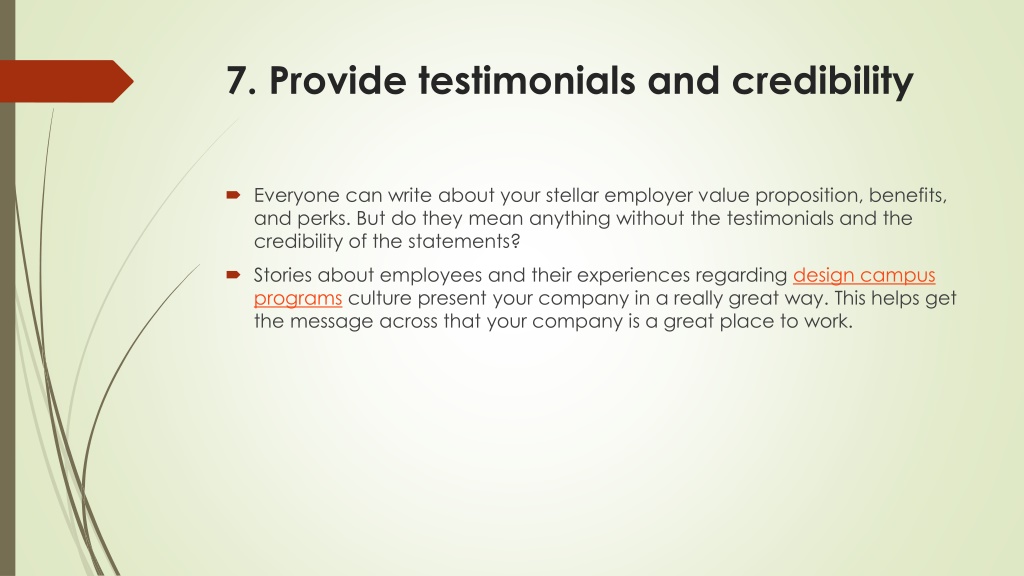 7. Provide testimonials and credibility

Everyone can write about your stellar employer value proposition, benefits, and perks. But do they mean anything without the testimonials and the credibility of the statements?

Stories about employees and their experiences regarding design campus programs culture present your company in a really great way. This helps get the message across that your company is a great place to work.